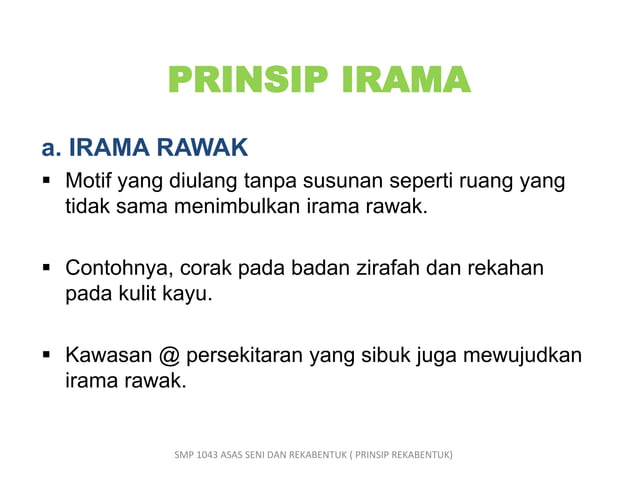 PRINSIP IRAMA

a. IRAMA RAWAK

▪ Motif yang diulang tanpa susunan seperti ruang yang tidak sama menimbulkan irama rawak.

▪ Contohnya, corak pada badan zirafah dan rekahan pada kulit kayu.

▪ Kawasan @ persekitaran yang sibuk juga mewujudkan irama rawak.

SMP 1043 ASAS SENI DAN REKABENTUK ( PRINSIP REKABENTUK)